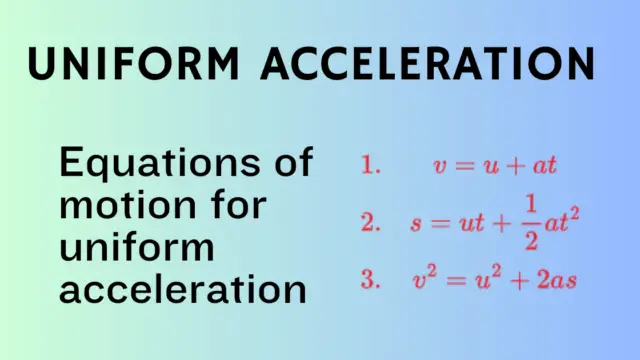 UNIFORM ACCELERATION

Equations of motion for uniform acceleration

1. $v = u + at$

2. $s = ut + \frac{1}{2}at^2$

3. $v^2 = u^2 + 2as$